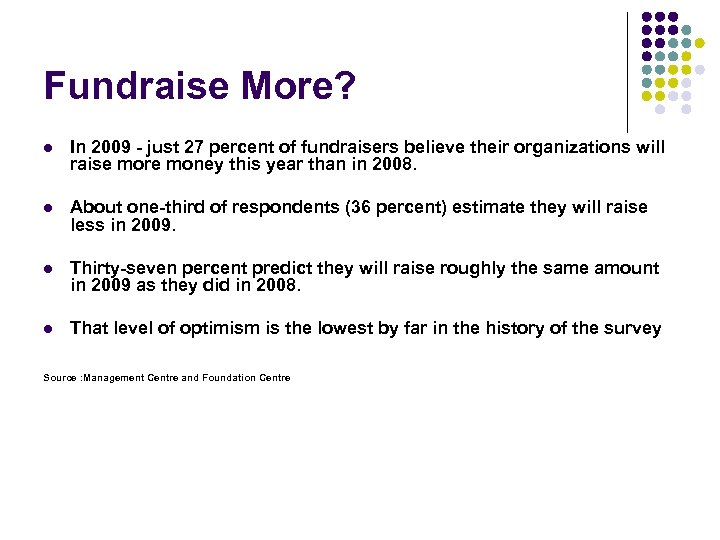 Fundraise More?

- In 2009 - just 27 percent of fundraisers believe their organizations will raise more money this year than in 2008.

- About one-third of respondents (36 percent) estimate they will raise less in 2009.

- Thirty-seven percent predict they will raise roughly the same amount in 2009 as they did in 2008.

- That level of optimism is the lowest by far in the history of the survey

Source :Management Centre and Foundation Centre